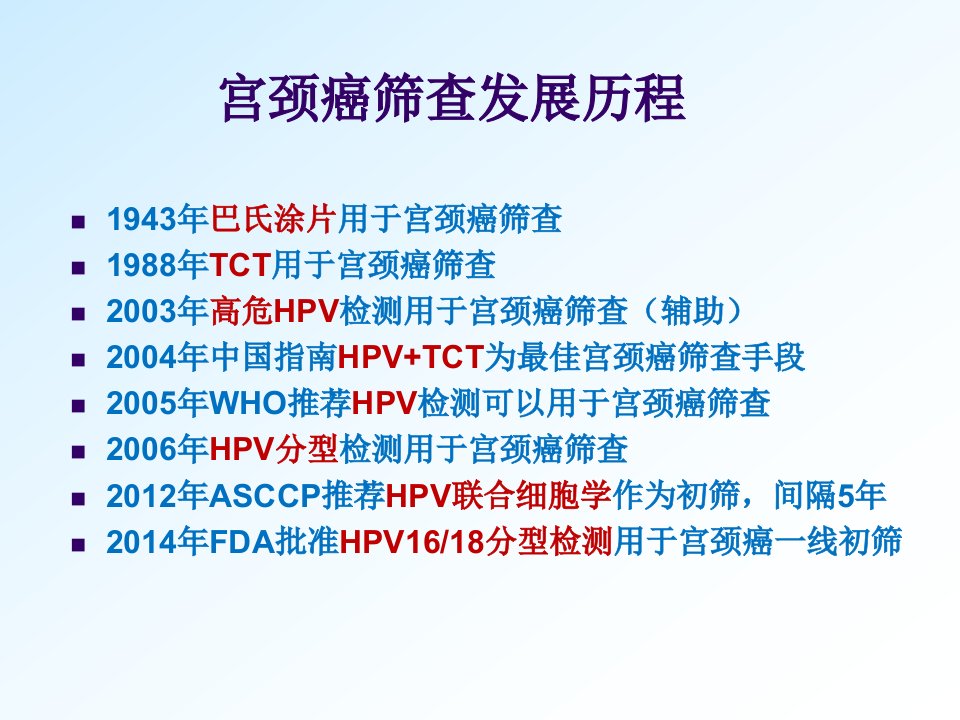 宫颈癌筛查发展历程

- 1943年巴氏涂片用于宫颈癌筛查
- 1988年TCT用于宫颈癌筛查
- 2003年高危HPV检测用于宫颈癌筛查（辅助）
- 2004年中国指南HPV+TCT为最佳宫颈癌筛查手段
- 2005年WHO推荐HPV检测可以用于宫颈癌筛查
- 2006年HPV分型检测用于宫颈癌筛查
- 2012年ASCCP推荐HPV联合细胞学作为初筛，间隔5年
- 2014年FDA批准HPV16/18分型检测用于宫颈癌一线初筛